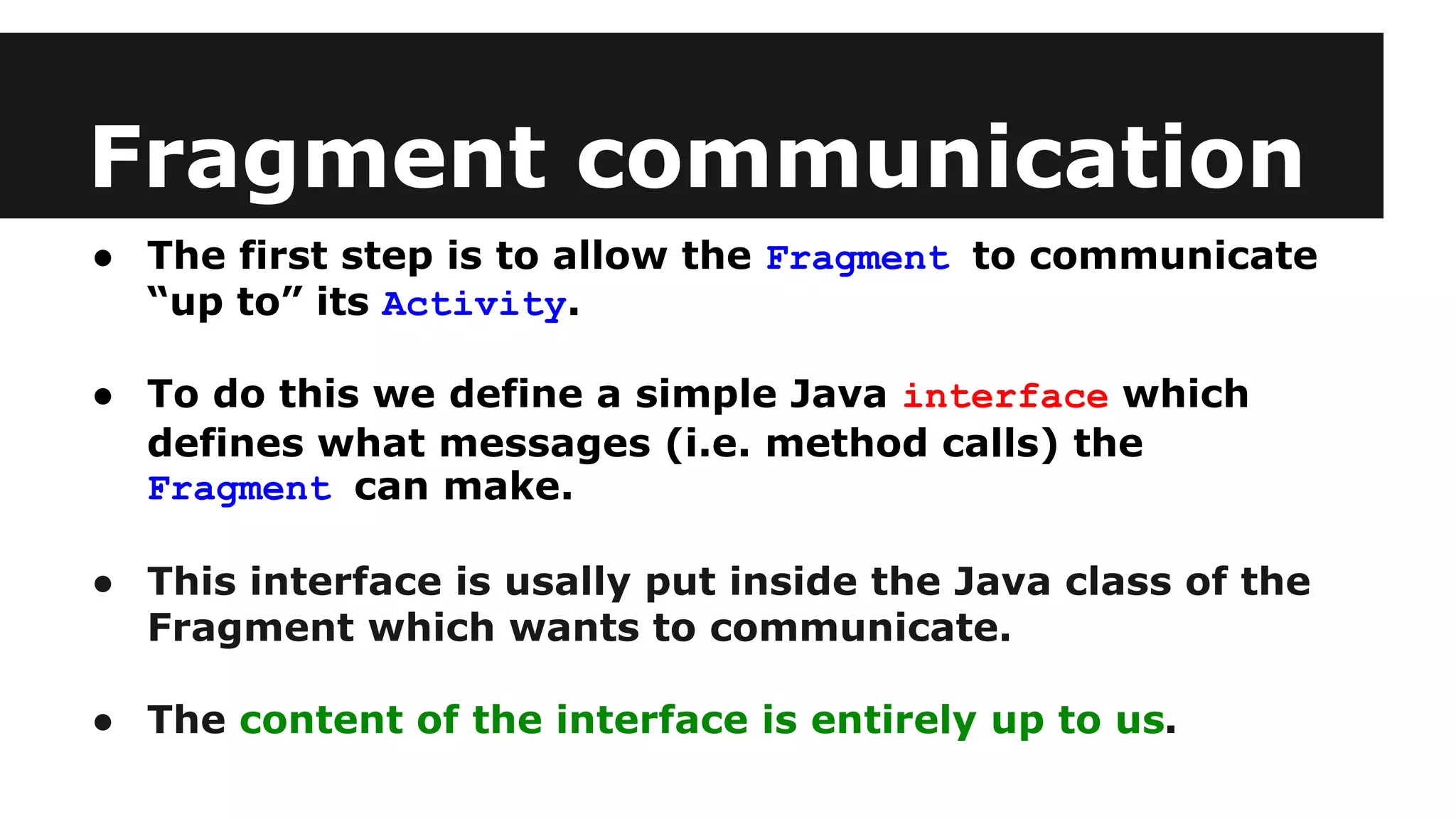 Fragment communication

● The first step is to allow the Fragment to communicate “up to” its Activity.

● To do this we define a simple Java interface which defines what messages (i.e. method calls) the Fragment can make.

● This interface is usally put inside the Java class of the Fragment which wants to communicate.

● The content of the interface is entirely up to us.